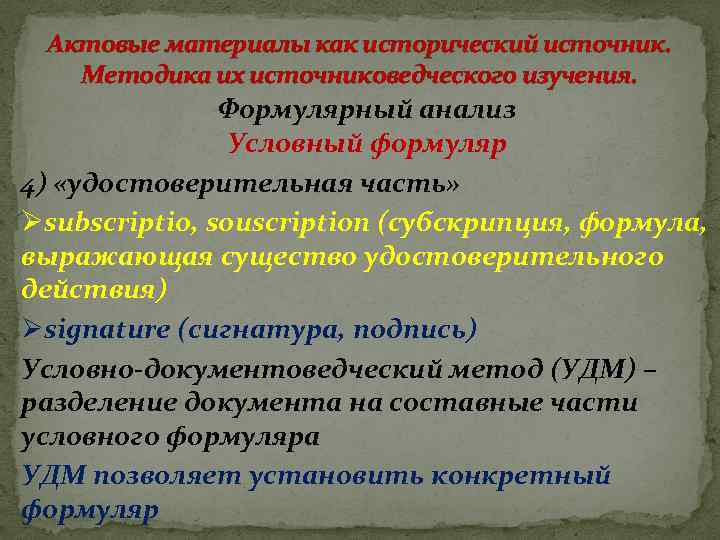 Актовые материалы как исторический источник. Методика их источниковедческого изучения.

Формулярный анализ

Условный формуляр

4) «удостоверительная часть»

➢subscriptio, souscription (субскрипция, формула, выражающая существо удостоверительного действия)

➢signature (сигнатура, подпись)

Условно-документоведческий метод (УДМ) – разделение документа на составные части условного формуляра

УДМ позволяет установить конкретный формуляр